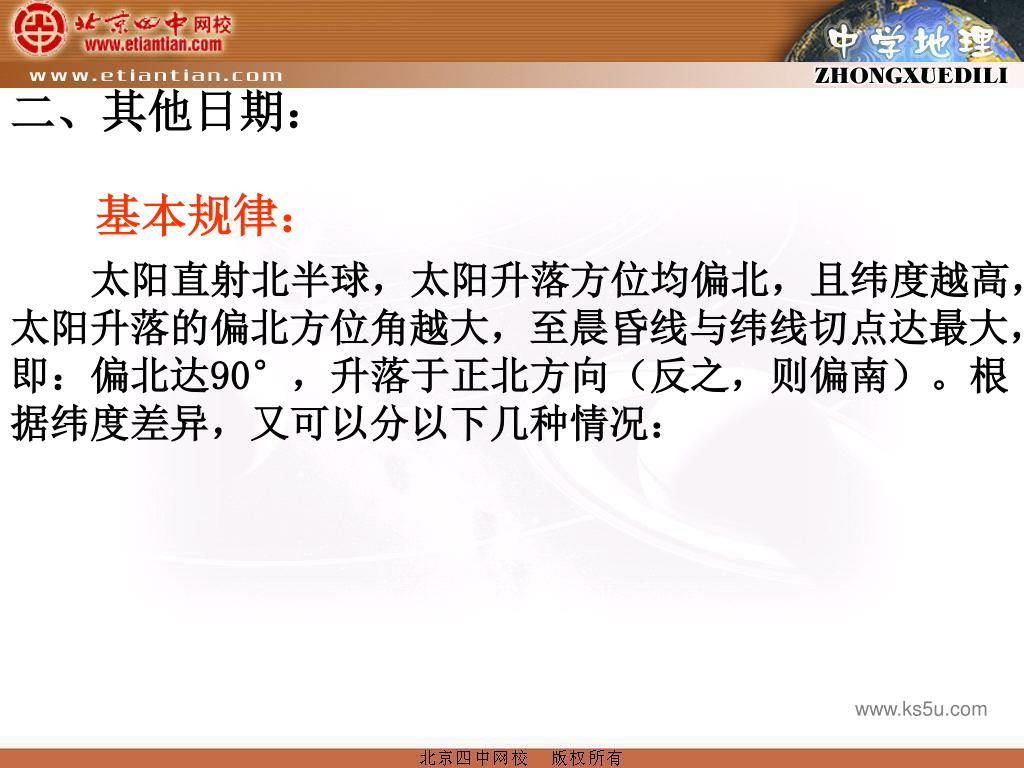 北京四中网校
www.etiantian.com
www.etiantian.com
中学地理
ZHONGXUEDILI

二、其他日期：

基本规律：

太阳直射北半球，太阳升落方位均偏北，且纬度越高，太阳升落的偏北方位角越大，至晨昏线与纬线切点达最大，即：偏北达90°，升落于正北方向（反之，则偏南）。根据纬度差异，又可以分以下几种情况：

www.ks5u.com

北京四中网校　版权所有